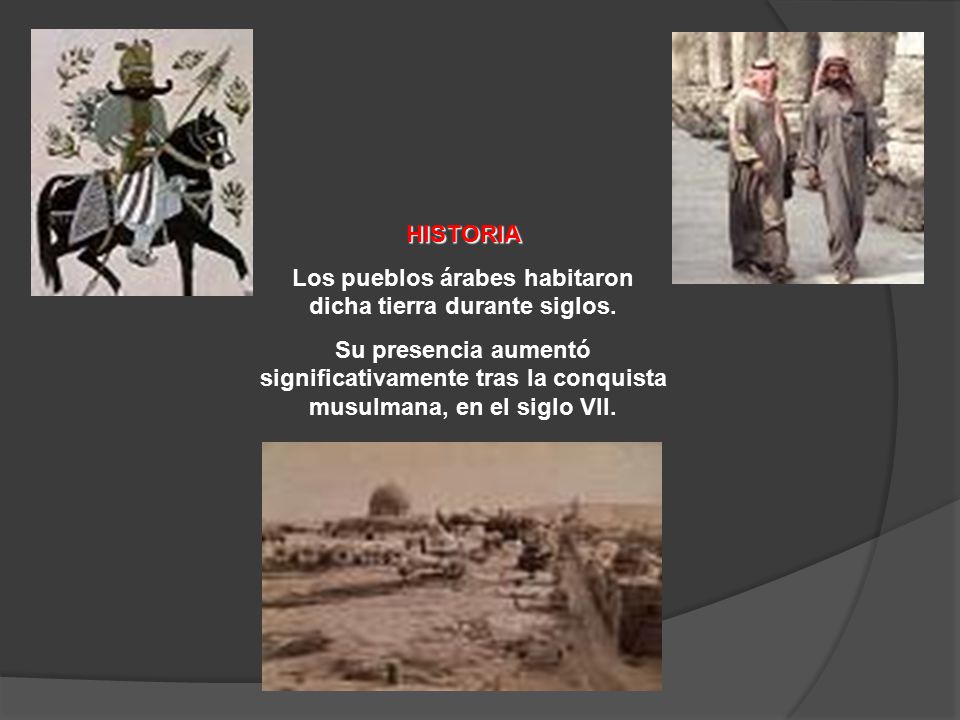 HISTORIA

Los pueblos árabes habitaron dicha tierra durante siglos.

Su presencia aumentó significativamente tras la conquista musulmana, en el siglo VII.